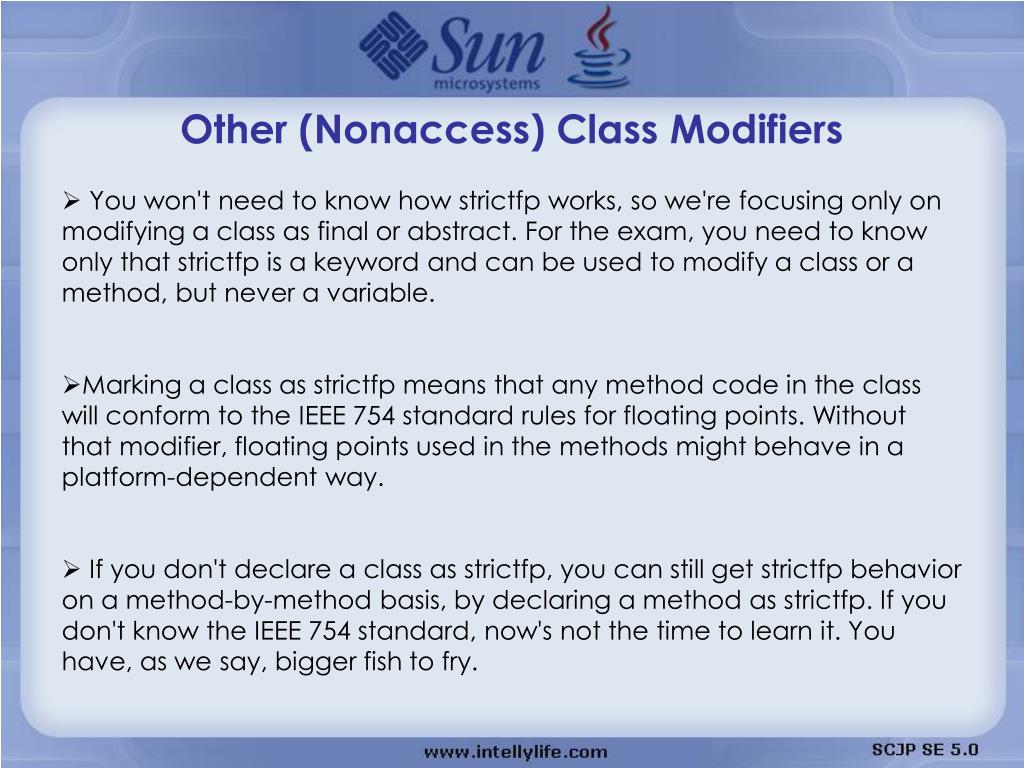 Sun microsystems

Other (Nonaccess) Class Modifiers

➢ You won't need to know how strictfp works, so we're focusing only on modifying a class as final or abstract. For the exam, you need to know only that strictfp is a keyword and can be used to modify a class or a method, but never a variable.

➢Marking a class as strictfp means that any method code in the class will conform to the IEEE 754 standard rules for floating points. Without that modifier, floating points used in the methods might behave in a platform-dependent way.

➢ If you don't declare a class as strictfp, you can still get strictfp behavior on a method-by-method basis, by declaring a method as strictfp. If you don't know the IEEE 754 standard, now's not the time to learn it. You have, as we say, bigger fish to fry.

www.intellylife.com

SCJP SE 5.0